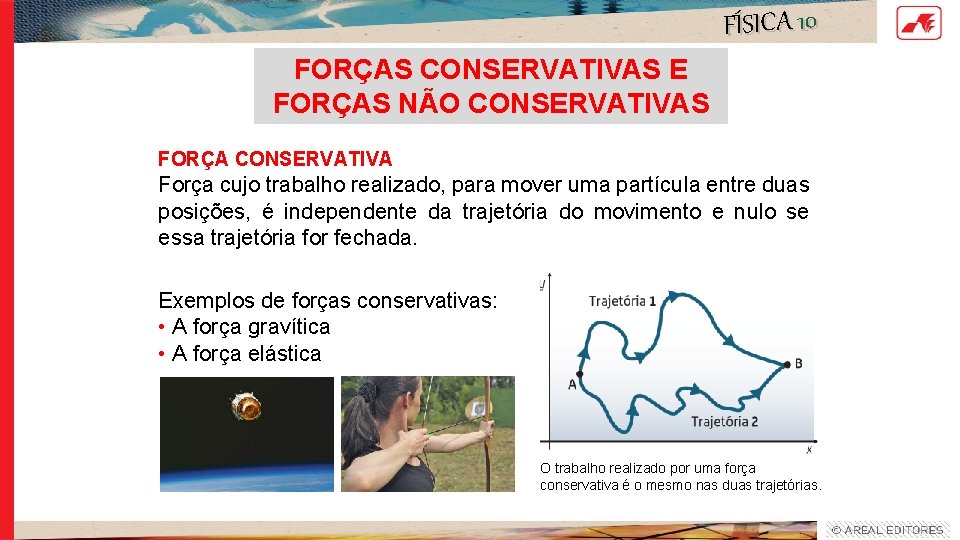 FÍSICA 10

FORÇAS CONSERVATIVAS E FORÇAS NÃO CONSERVATIVAS

FORÇA CONSERVATIVA
Força cujo trabalho realizado, para mover uma partícula entre duas posições, é independente da trajetória do movimento e nulo se essa trajetória for fechada.

Exemplos de forças conservativas:
• A força gravítica
• A força elástica

y
Trajetória 1
A
B
Trajetória 2
x

O trabalho realizado por uma força conservativa é o mesmo nas duas trajetórias.

© AREAL EDITORES